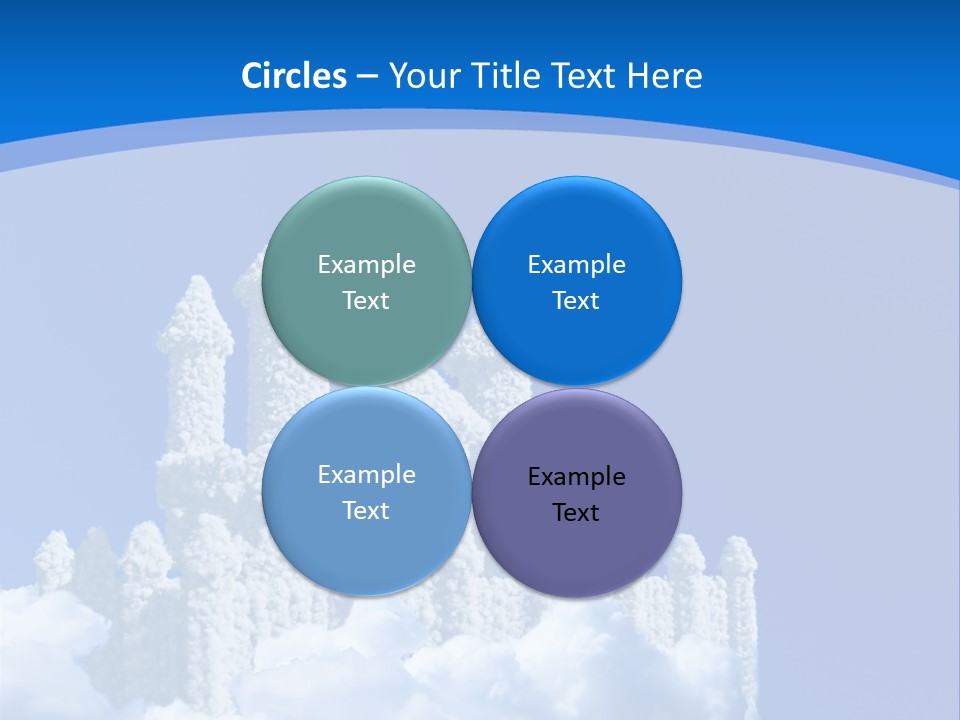 Circles – Your Title Text Here

Example Text

Example Text

Example Text

Example Text